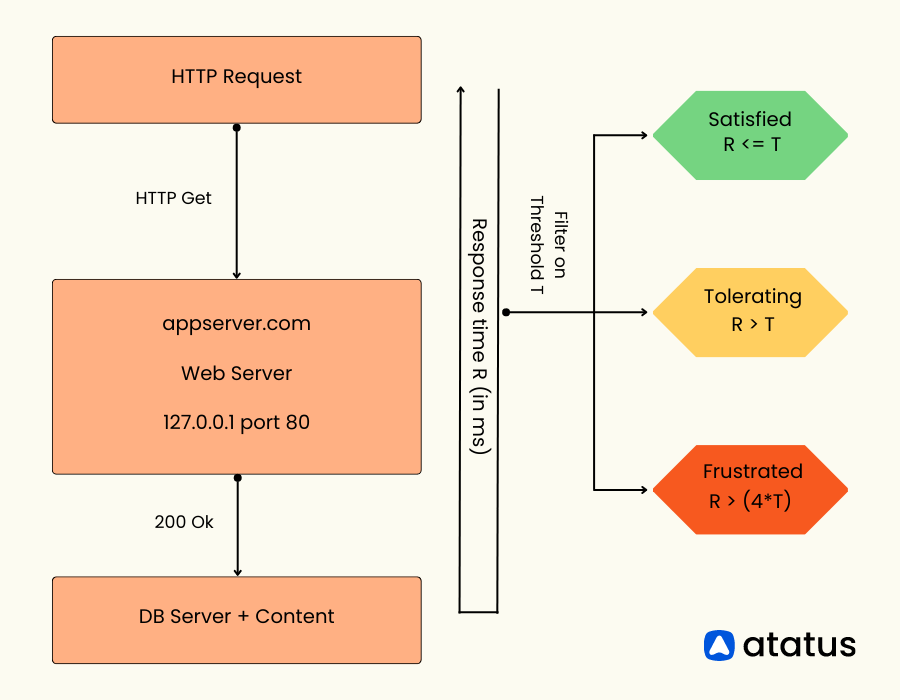 HTTP Request

HTTP Get

appserver.com

Web Server

127.0.0.1 port 80

200 Ok

DB Server + Content

Response time R (in ms)

Filter on Threshold T

Satisfied
R <= T

Tolerating
R > T

Frustrated
R > (4*T)

atatus